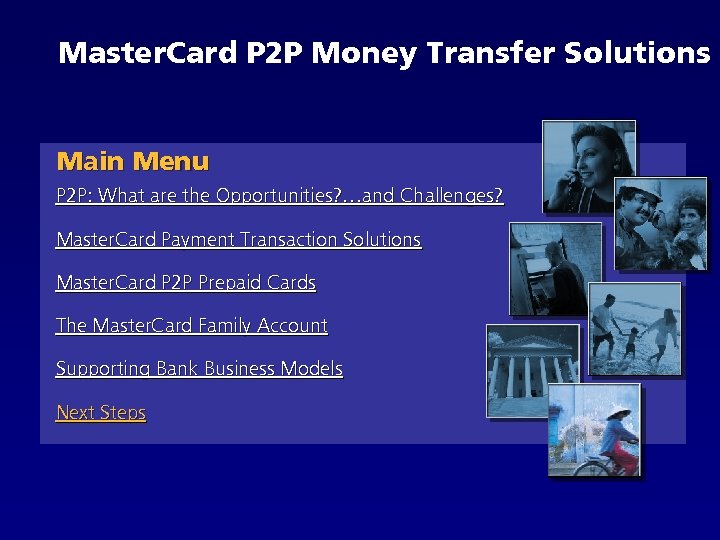 MasterCard P2P Money Transfer Solutions

Main Menu

P2P: What are the Opportunities?…and Challenges?

MasterCard Payment Transaction Solutions

MasterCard P2P Prepaid Cards

The MasterCard Family Account

Supporting Bank Business Models

Next Steps